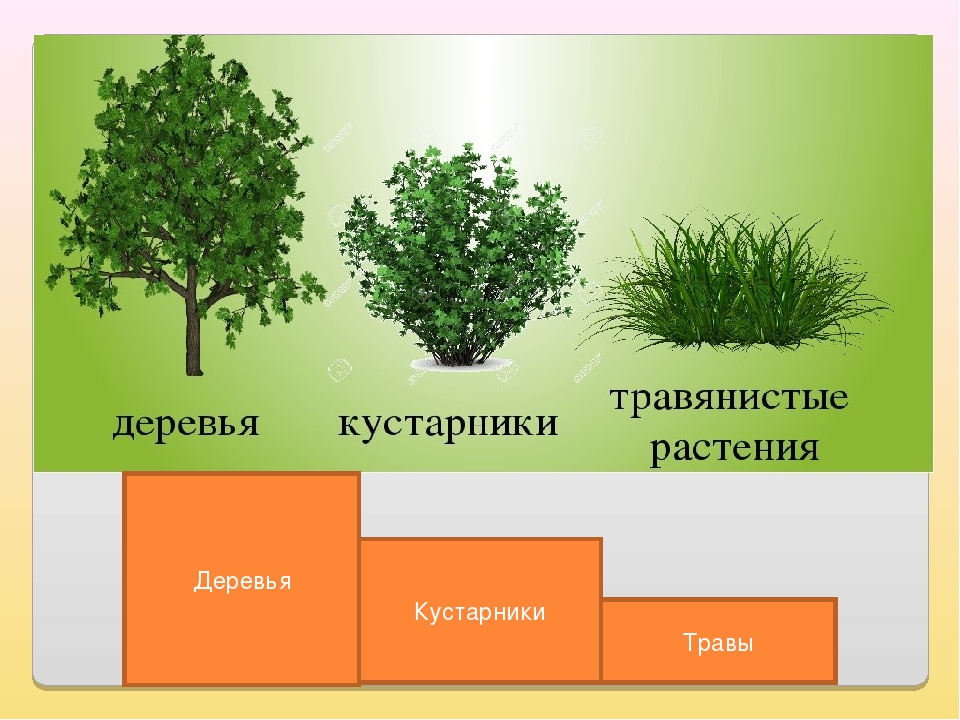 деревья кустарники травянистые растения

Деревья

Кустарники

Травы